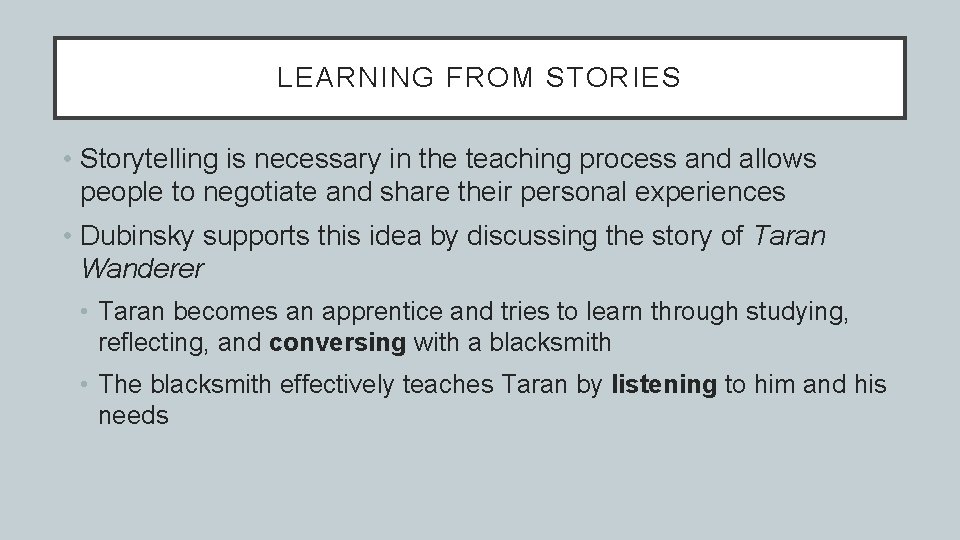 LEARNING FROM STORIES

• Storytelling is necessary in the teaching process and allows people to negotiate and share their personal experiences

• Dubinsky supports this idea by discussing the story of Taran Wanderer

• Taran becomes an apprentice and tries to learn through studying, reflecting, and conversing with a blacksmith

• The blacksmith effectively teaches Taran by listening to him and his needs